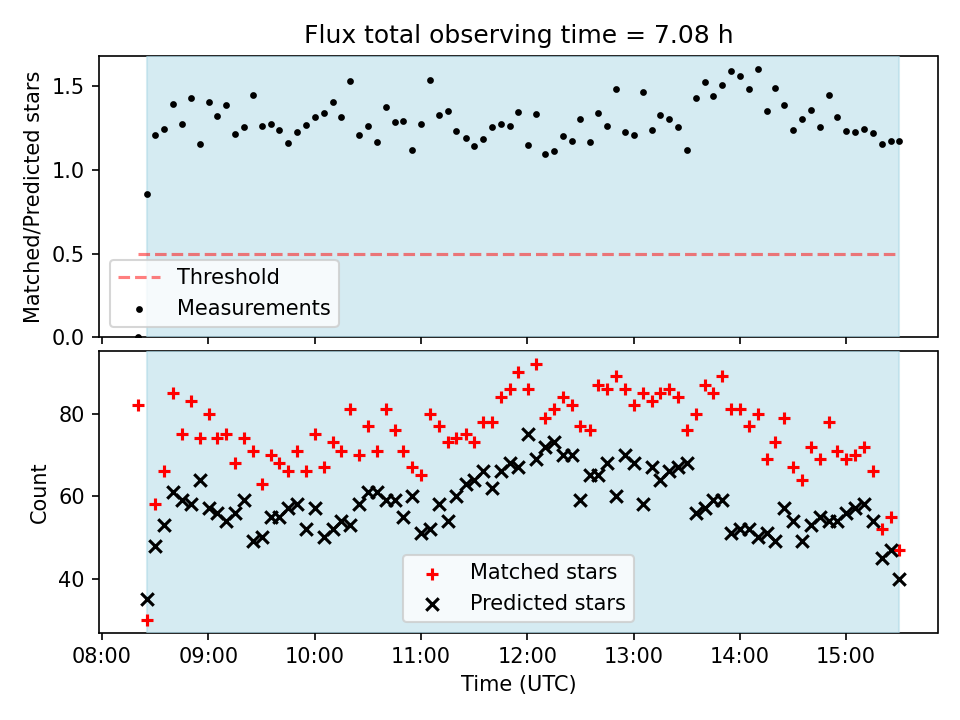 Flux total observing time = 7.08 h

Matched/Predicted stars

1.5
1.0
0.5
0.0

Threshold
Measurements

Count

80
60
40

Matched stars
Predicted stars

08:00 09:00 10:00 11:00 12:00 13:00 14:00 15:00

Time (UTC)